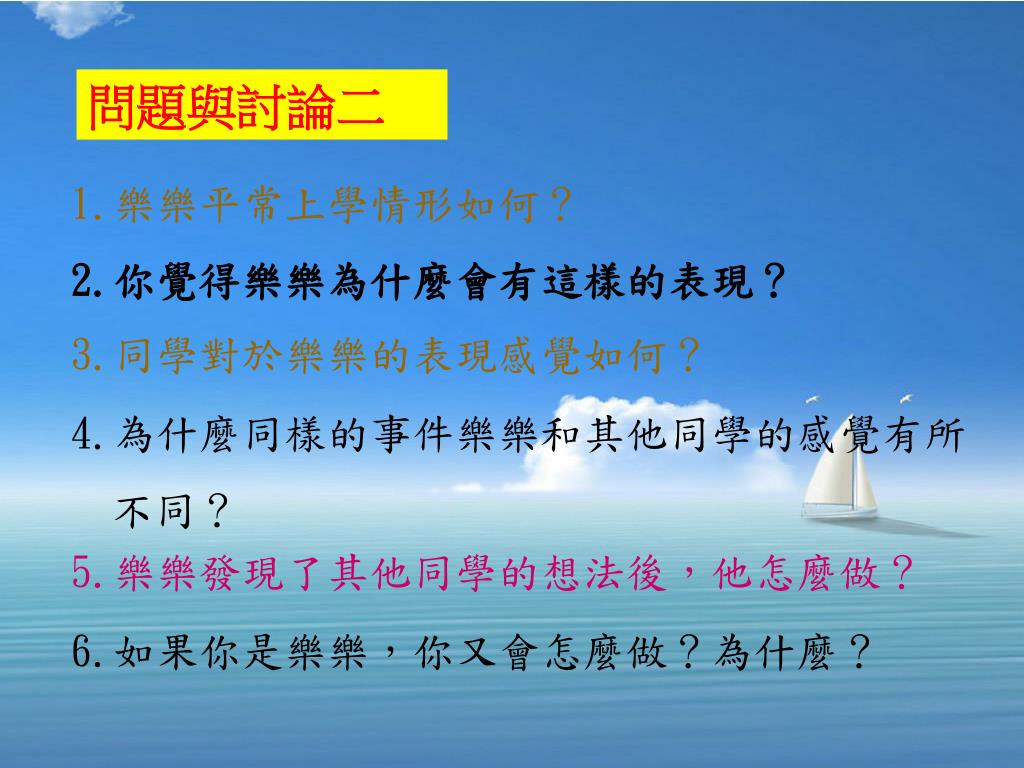 問題與討論二

1. 樂樂平常上學情形如何？
2. 你覺得樂樂為什麼會有這樣的表現？
3. 同學對於樂樂的表現感覺如何？
4. 為什麼同樣的事件樂樂和其他同學的感覺有所不同？
5. 樂樂發現了其他同學的想法後，他怎麼做？
6. 如果你是樂樂，你又會怎麼做？為什麼？